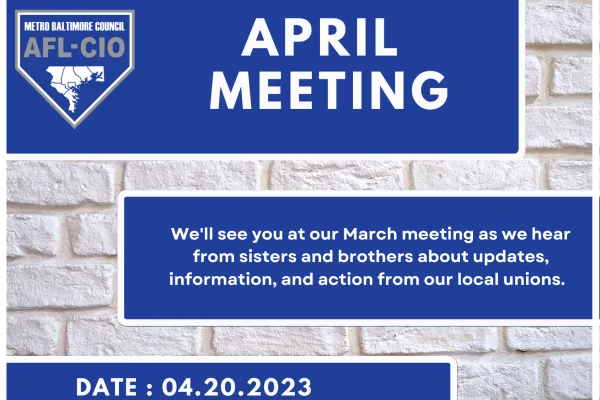 METRO BALTIMORE COUNCIL
AFL-CIO

APRIL MEETING

We'll see you at our March meeting as we hear from sisters and brothers about updates, information, and action from our local unions.

DATE : 04.20.2023